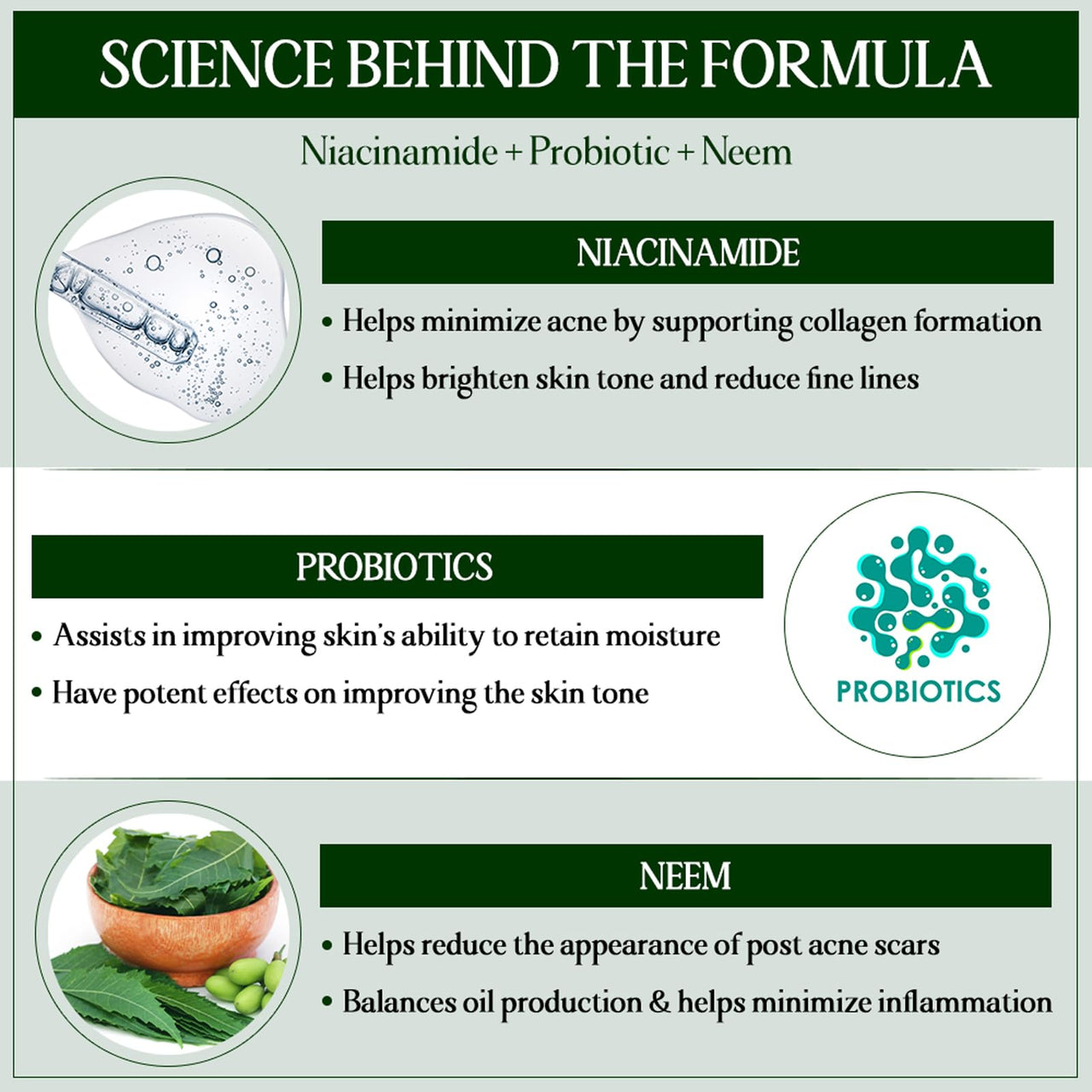 SCIENCE BEHIND THE FORMULA

Niacinamide + Probiotic + Neem

NIACINAMIDE

• Helps minimize acne by supporting collagen formation

• Helps brighten skin tone and reduce fine lines

PROBIOTICS

• Assists in improving skin's ability to retain moisture

• Have potent effects on improving the skin tone

PROBIOTICS

NEEM

• Helps reduce the appearance of post acne scars

• Balances oil production & helps minimize inflammation